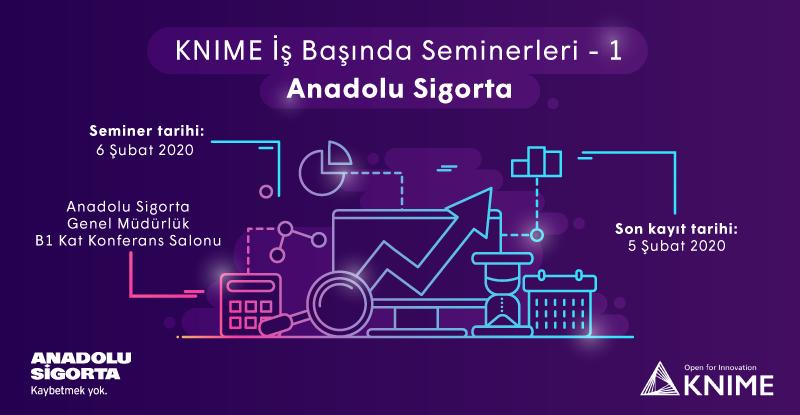 KNIME İş Başında Seminerleri - 1
Anadolu Sigorta

Seminer tarihi:
6 Şubat 2020

Anadolu Sigorta
Genel Müdürlük
B1 Kat Konferans Salonu

Son kayıt tarihi:
5 Şubat 2020

ANADOLU
SİGORTA
Kaybetmek yok.

Open for Innovation
KNIME